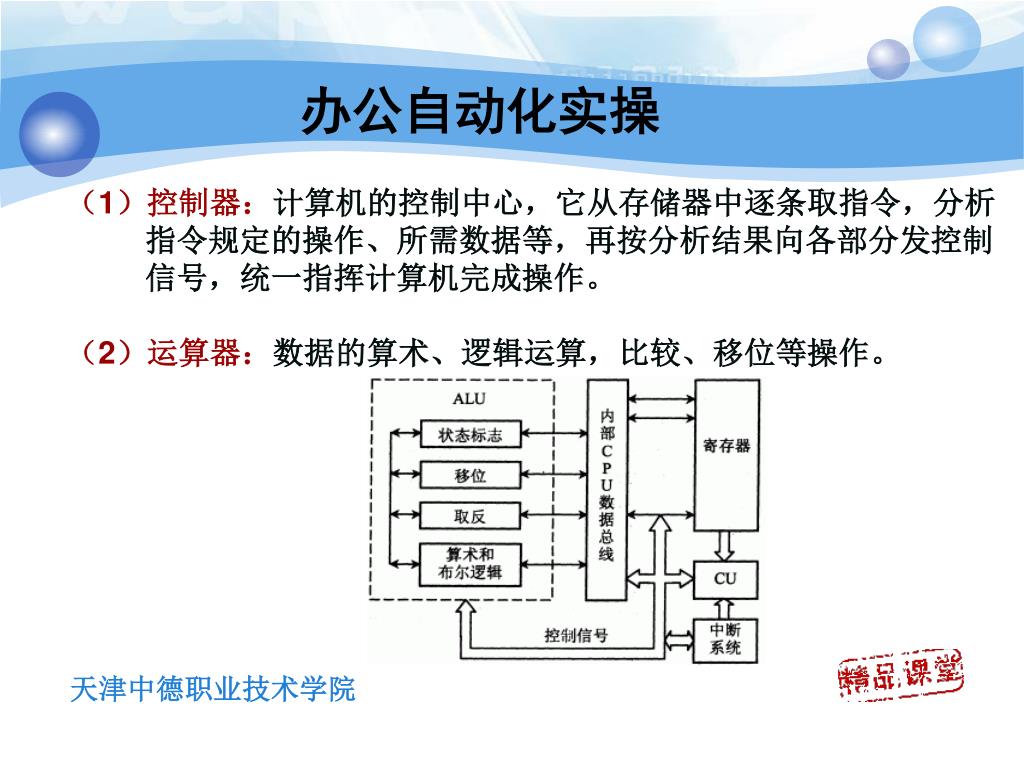 办公自动化实操

（1）控制器：计算机的控制中心，它从存储器中逐条取指令，分析指令规定的操作、所需数据等，再按分析结果向各部分发控制信号，统一指挥计算机完成操作。

（2）运算器：数据的算术、逻辑运算，比较、移位等操作。

ALU
状态标志
移位
取反
算术和布尔逻辑
内部CPU数据总线
寄存器
CU
中断系统
控制信号

天津中德职业技术学院

精品课堂